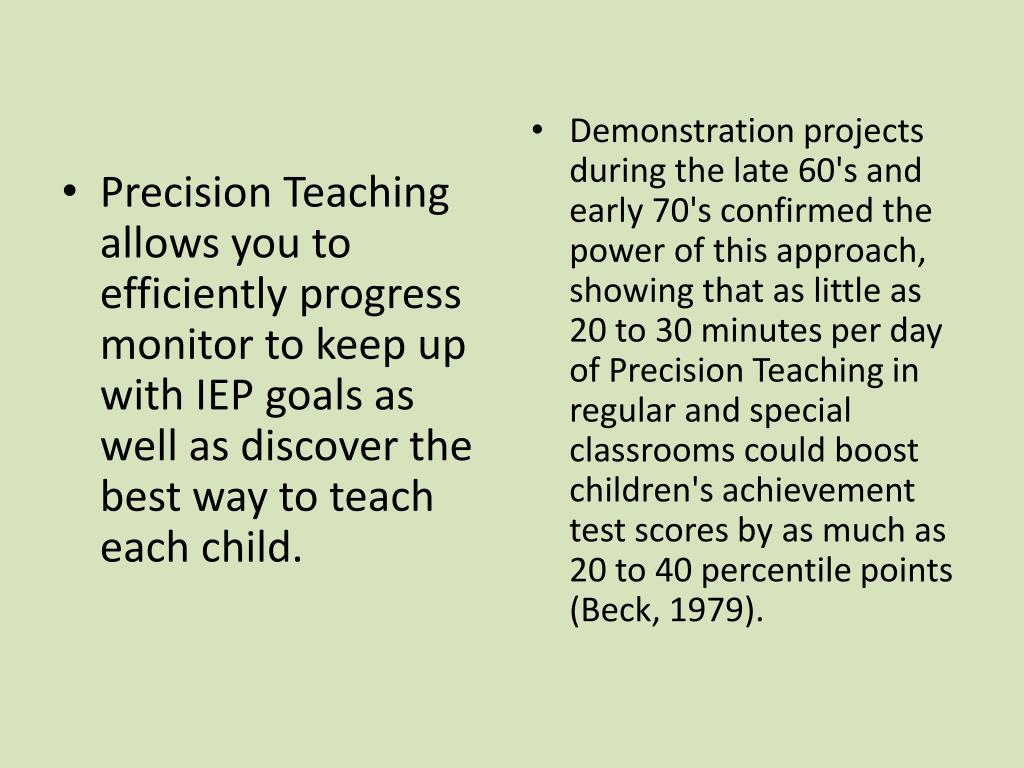 • Precision Teaching allows you to efficiently progress monitor to keep up with IEP goals as well as discover the best way to teach each child.

• Demonstration projects during the late 60's and early 70's confirmed the power of this approach, showing that as little as 20 to 30 minutes per day of Precision Teaching in regular and special classrooms could boost children's achievement test scores by as much as 20 to 40 percentile points (Beck, 1979).